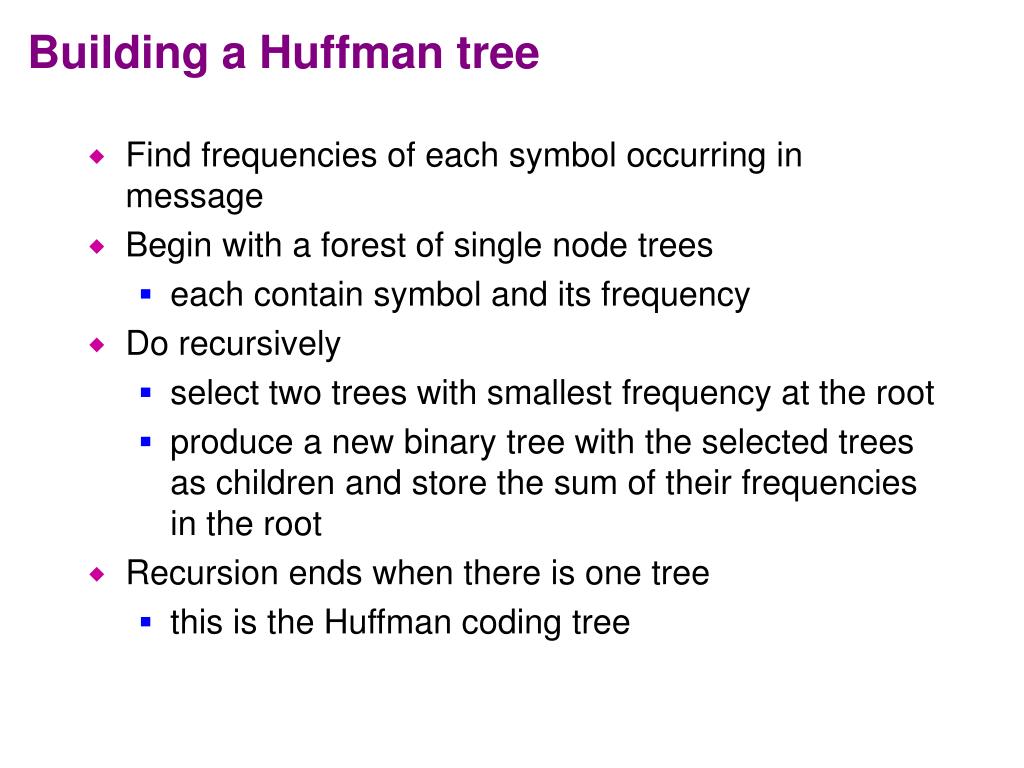 Building a Huffman tree

Find frequencies of each symbol occurring in message

Begin with a forest of single node trees

each contain symbol and its frequency

Do recursively

select two trees with smallest frequency at the root

produce a new binary tree with the selected trees as children and store the sum of their frequencies in the root

Recursion ends when there is one tree

this is the Huffman coding tree